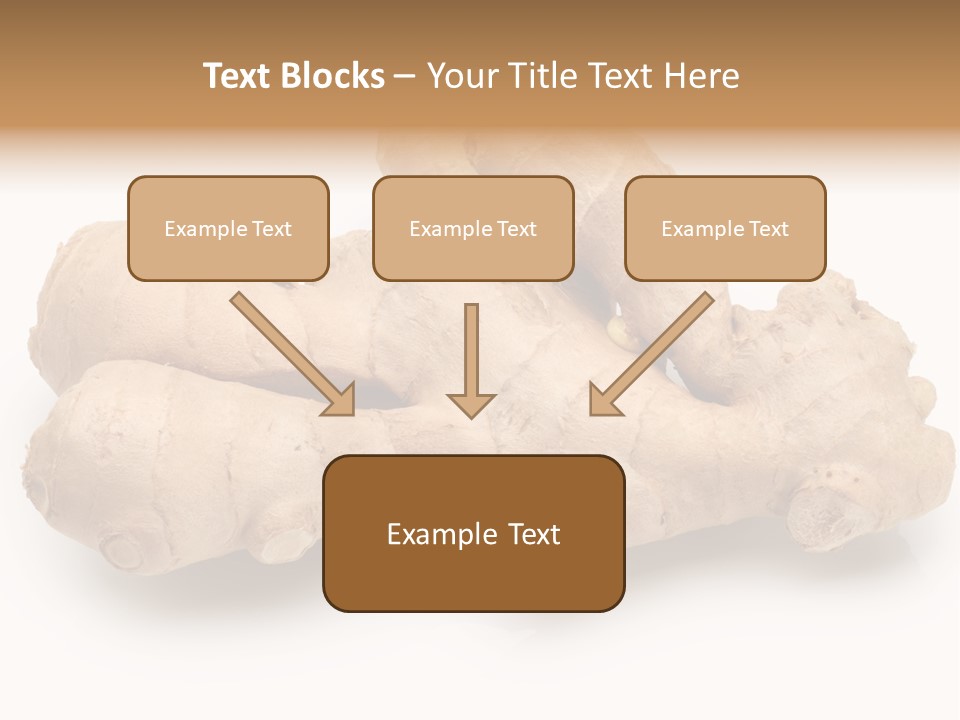 Text Blocks – Your Title Text Here

Example Text

Example Text

Example Text

Example Text